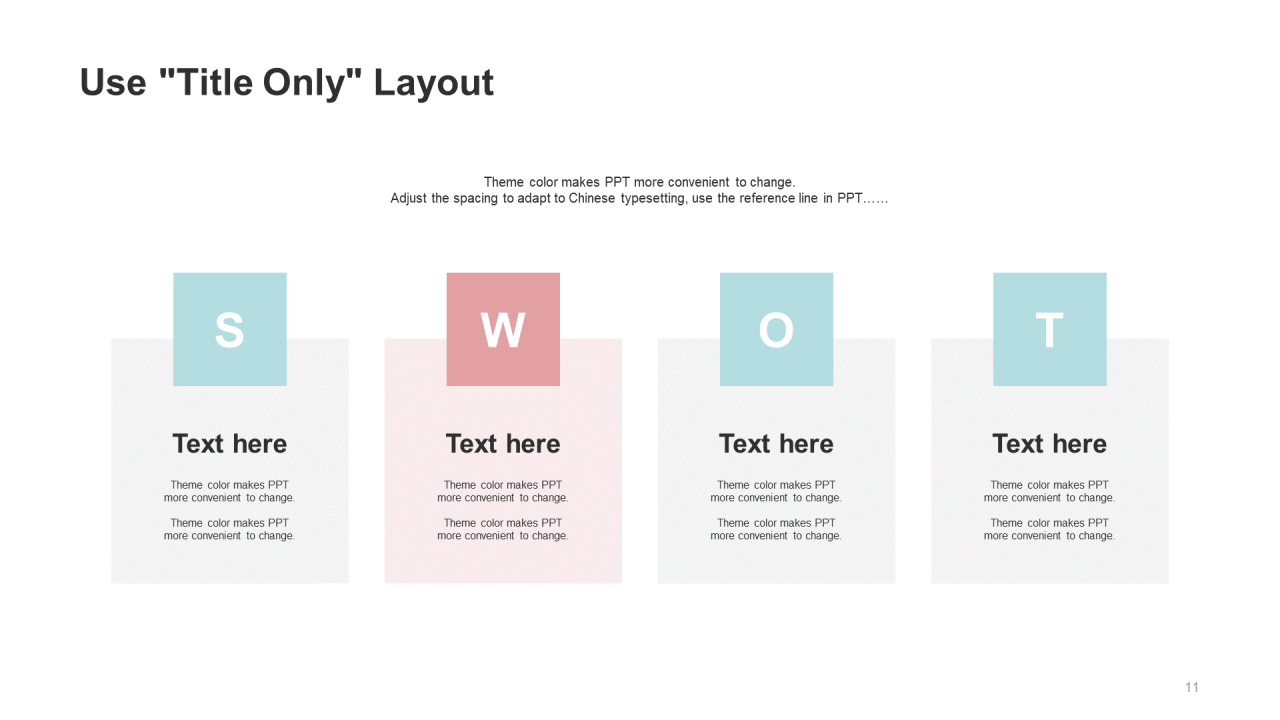 Use "Title Only" Layout

Theme color makes PPT more convenient to change.
Adjust the spacing to adapt to Chinese typesetting, use the reference line in PPT……

S

Text here

Theme color makes PPT more convenient to change.

Theme color makes PPT more convenient to change.

W

Text here

Theme color makes PPT more convenient to change.

Theme color makes PPT more convenient to change.

O

Text here

Theme color makes PPT more convenient to change.

Theme color makes PPT more convenient to change.

T

Text here

Theme color makes PPT more convenient to change.

Theme color makes PPT more convenient to change.

11